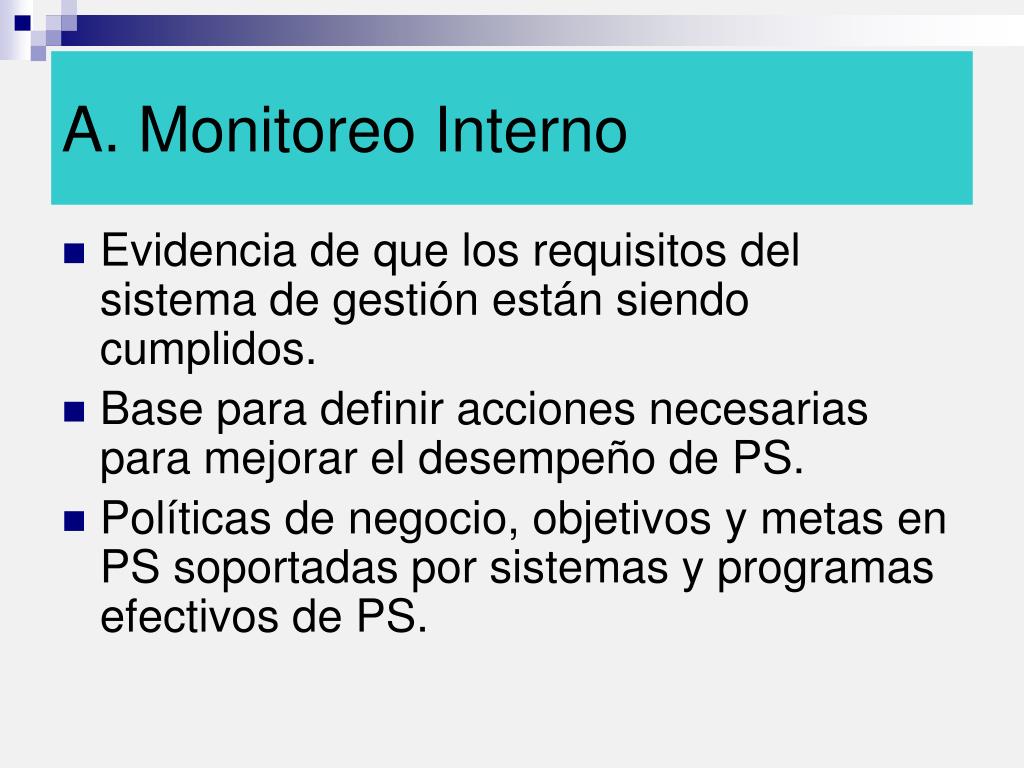 A. Monitoreo Interno

Evidencia de que los requisitos del sistema de gestión están siendo cumplidos.

Base para definir acciones necesarias para mejorar el desempeño de PS.

Políticas de negocio, objetivos y metas en PS soportadas por sistemas y programas efectivos de PS.